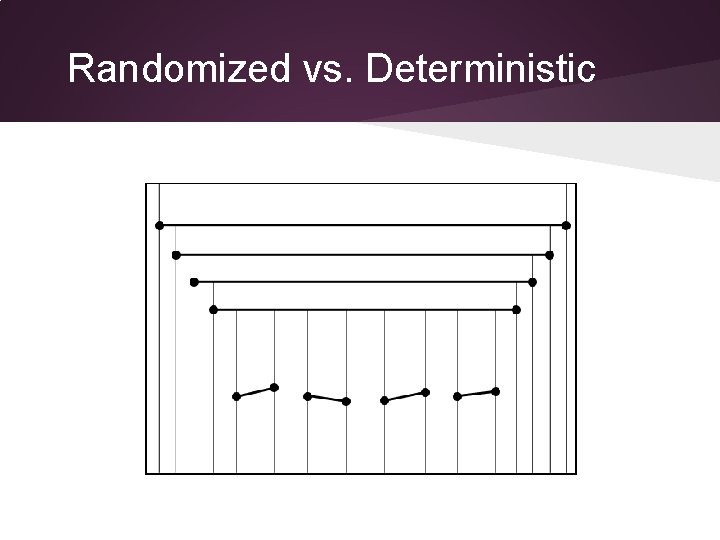 Randomized vs. Deterministic